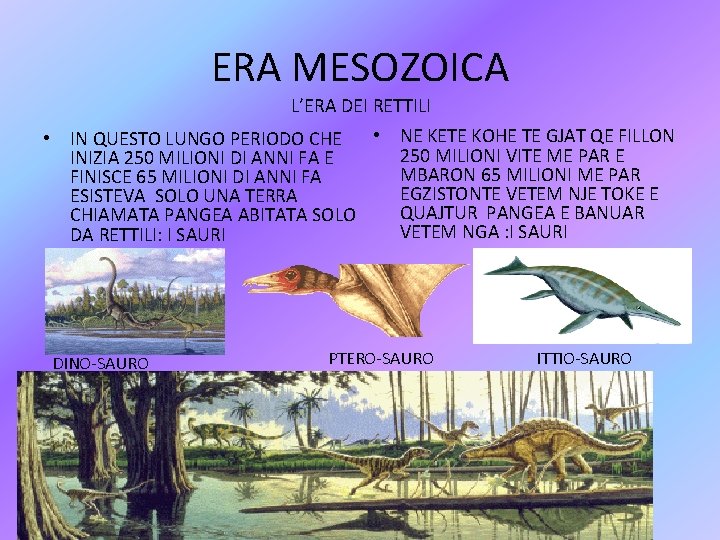 ERA MESOZOICA

L'ERA DEI RETTILI

• IN QUESTO LUNGO PERIODO CHE INIZIA 250 MILIONI DI ANNI FA E FINISCE 65 MILIONI DI ANNI FA ESISTEVA SOLO UNA TERRA CHIAMATA PANGEA ABITATA SOLO DA RETTILI: I SAURI

• NE KETE KOHE TE GJAT QE FILLON 250 MILIONI VITE ME PAR E MBARON 65 MILIONI ME PAR EGZISTONTE VETEM NJE TOKE E QUAJTUR PANGEA E BANUAR VETEM NGA :I SAURI

DINO-SAURO

PTERO-SAURO

ITTIO-SAURO